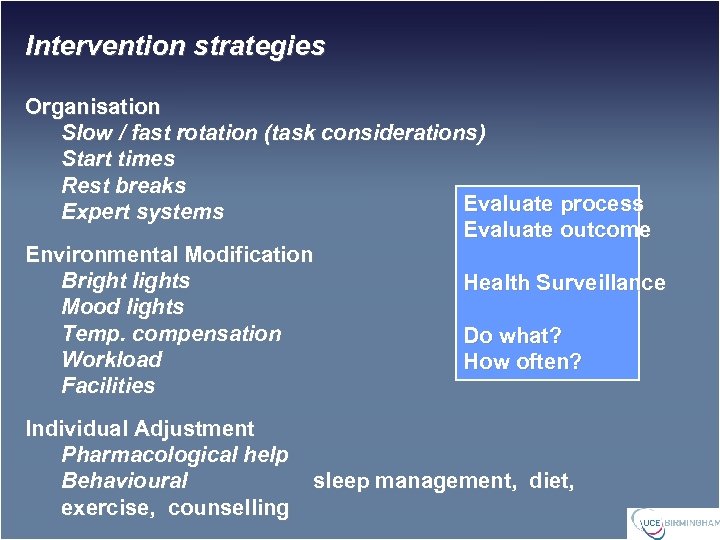 Intervention strategies

Organisation
Slow / fast rotation (task considerations)
Start times
Rest breaks
Expert systems

Environmental Modification
Bright lights
Mood lights
Temp. compensation
Workload
Facilities

Individual Adjustment
Pharmacological help
Behavioural sleep management, diet, exercise, counselling

Evaluate process
Evaluate outcome

Health Surveillance

Do what?
How often?

UCE BIRMINGHAM